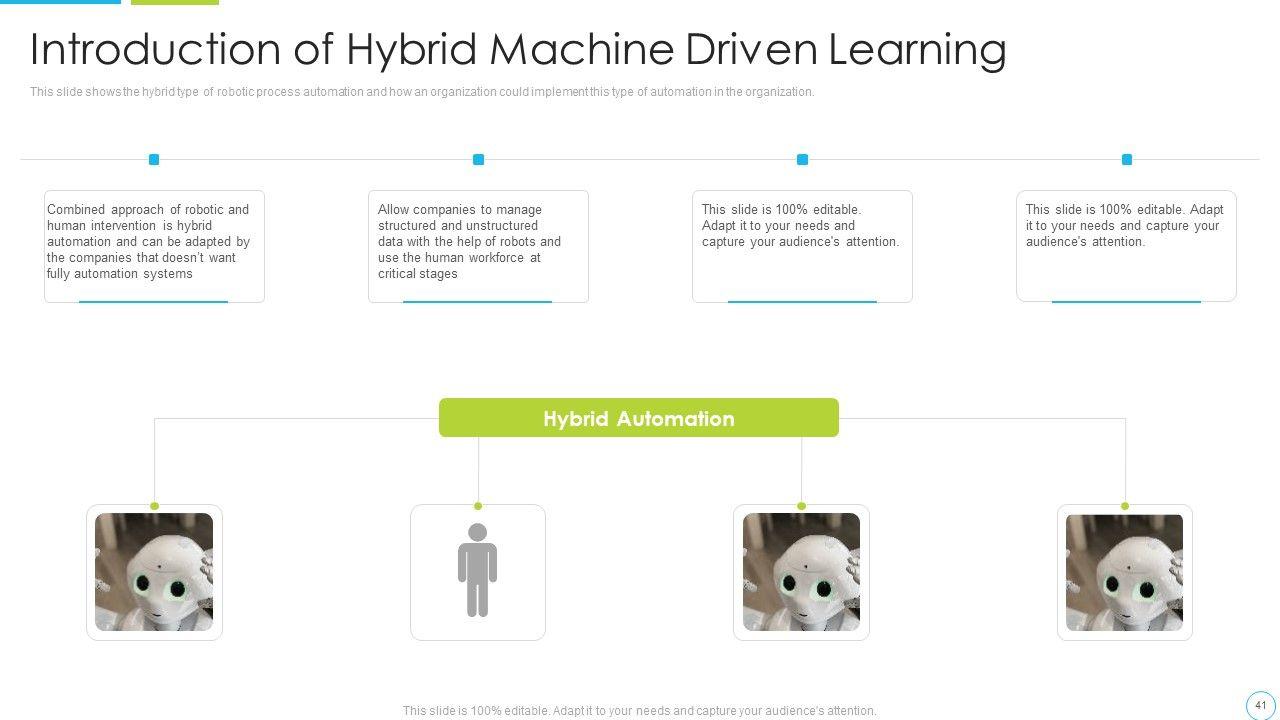 Introduction of Hybrid Machine Driven Learning

This slide shows the hybrid type of robotic process automation and how an organization could implement this type of automation in the organization.

Combined approach of robotic and human intervention is hybrid automation and can be adapted by the companies that doesn't want fully automation systems

Allow companies to manage structured and unstructured data with the help of robots and use the human workforce at critical stages

This slide is 100% editable. Adapt it to your needs and capture your audience's attention.

This slide is 100% editable. Adapt it to your needs and capture your audience's attention.

Hybrid Automation

This slide is 100% editable. Adapt it to your needs and capture your audience's attention.

41